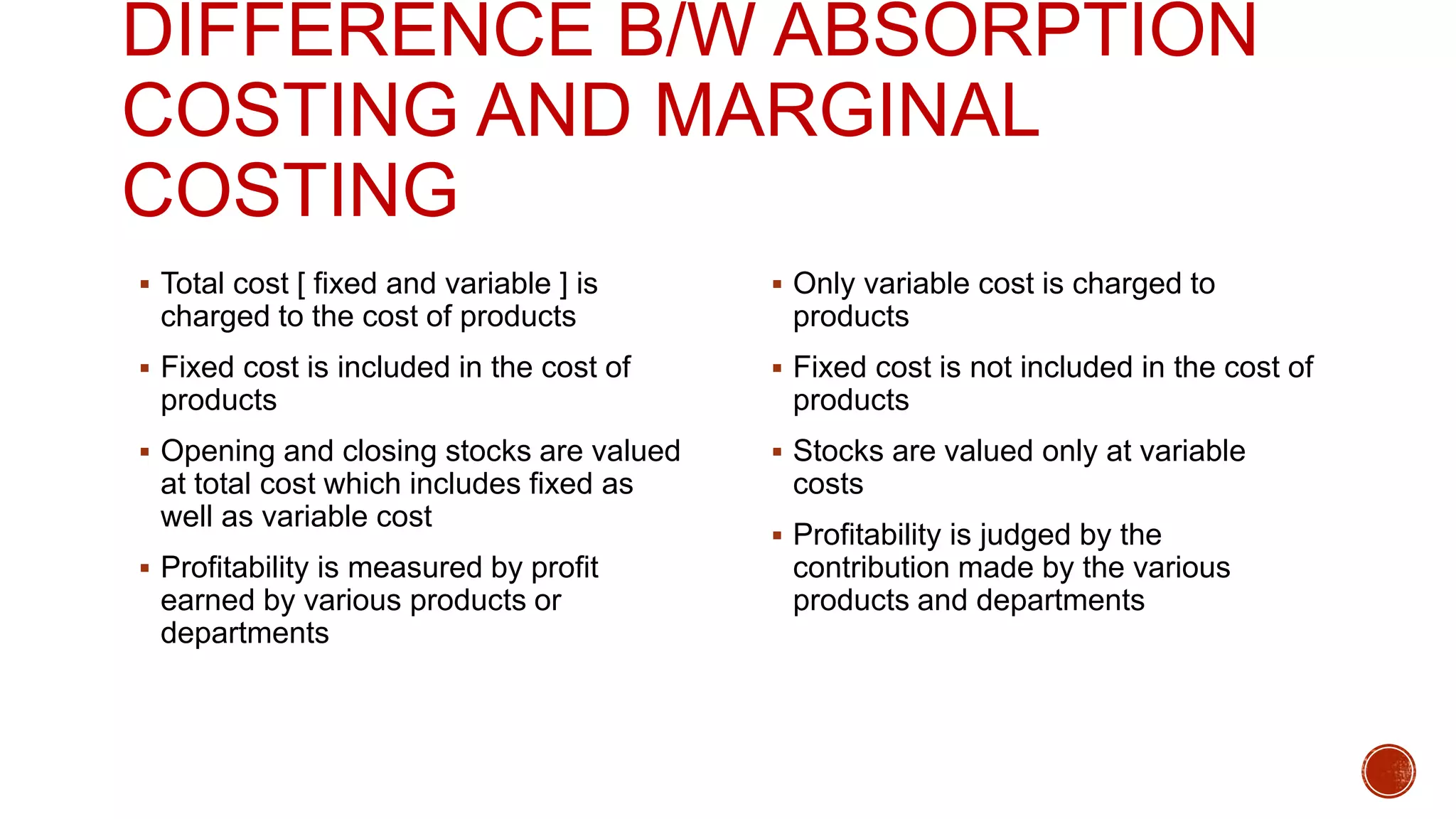 DIFFERENCE B/W ABSORPTION COSTING AND MARGINAL COSTING

▪ Total cost [ fixed and variable ] is charged to the cost of products

▪ Fixed cost is included in the cost of products

▪ Opening and closing stocks are valued at total cost which includes fixed as well as variable cost

▪ Profitability is measured by profit earned by various products or departments

▪ Only variable cost is charged to products

▪ Fixed cost is not included in the cost of products

▪ Stocks are valued only at variable costs

▪ Profitability is judged by the contribution made by the various products and departments